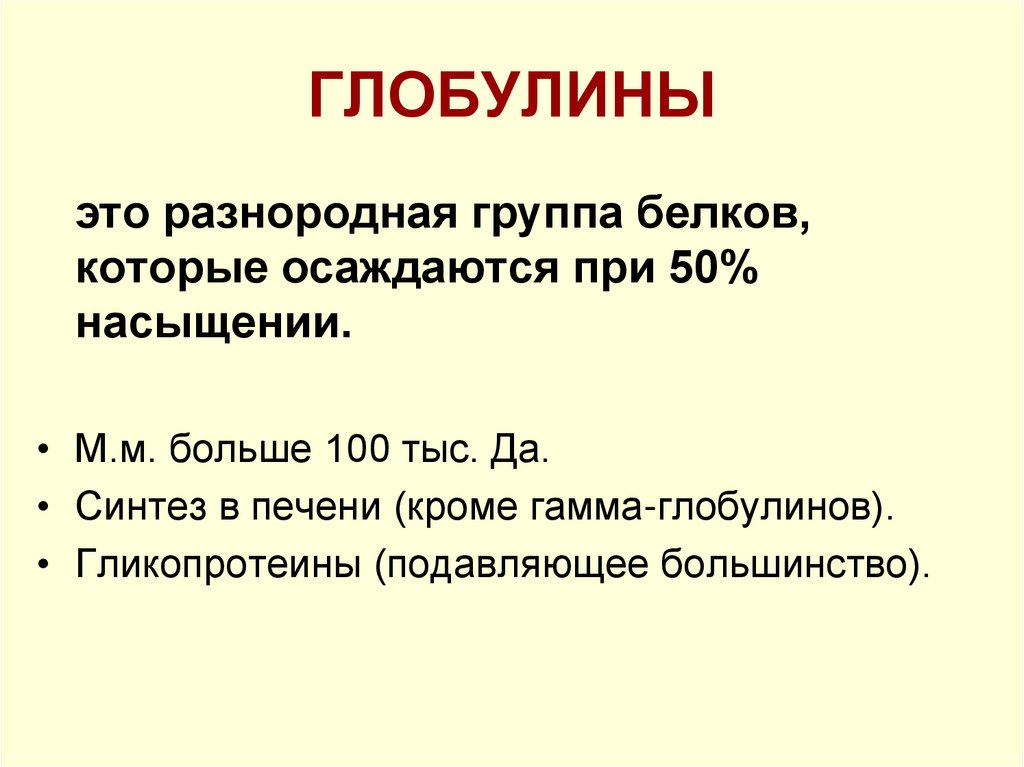 ГЛОБУЛИНЫ

это разнородная группа белков, которые осаждаются при 50% насыщении.

• М.м. больше 100 тыс. Да.
• Синтез в печени (кроме гамма-глобулинов).
• Гликопротеины (подавляющее большинство).